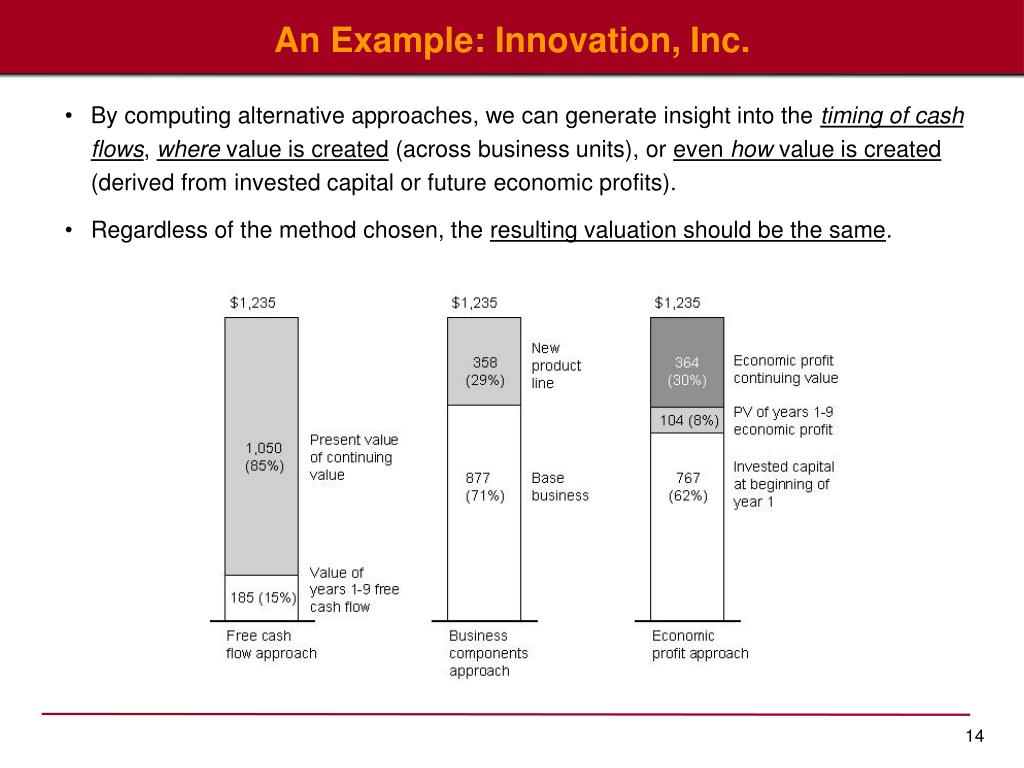 An Example: Innovation, Inc.

• By computing alternative approaches, we can generate insight into the timing of cash flows, where value is created (across business units), or even how value is created (derived from invested capital or future economic profits).

• Regardless of the method chosen, the resulting valuation should be the same.

$1,235

1,050 (85%)

Present value of continuing value

185 (15%)

Value of years 1-9 free cash flow

Free cash flow approach

$1,235

358 (29%)

New product line

877 (71%)

Base business

Business components approach

$1,235

364 (30%)

Economic profit continuing value

104 (8%)

PV of years 1-9 economic profit

767 (62%)

Invested capital at beginning of year 1

Economic profit approach

14